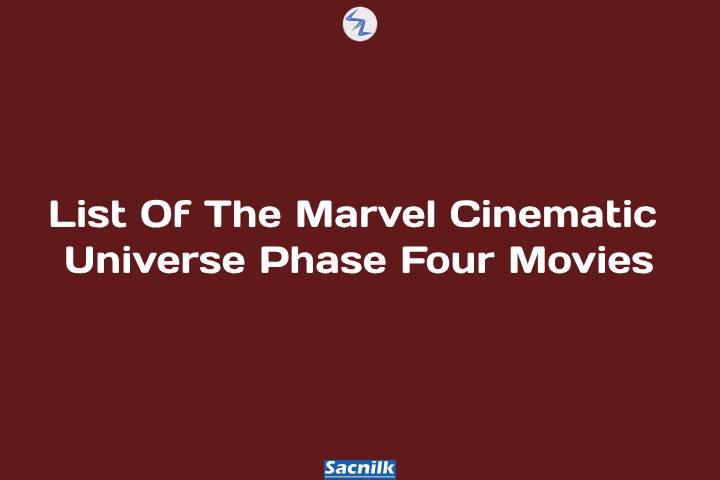 List Of The Marvel Cinematic Universe Phase Four Movies

Sacnilk